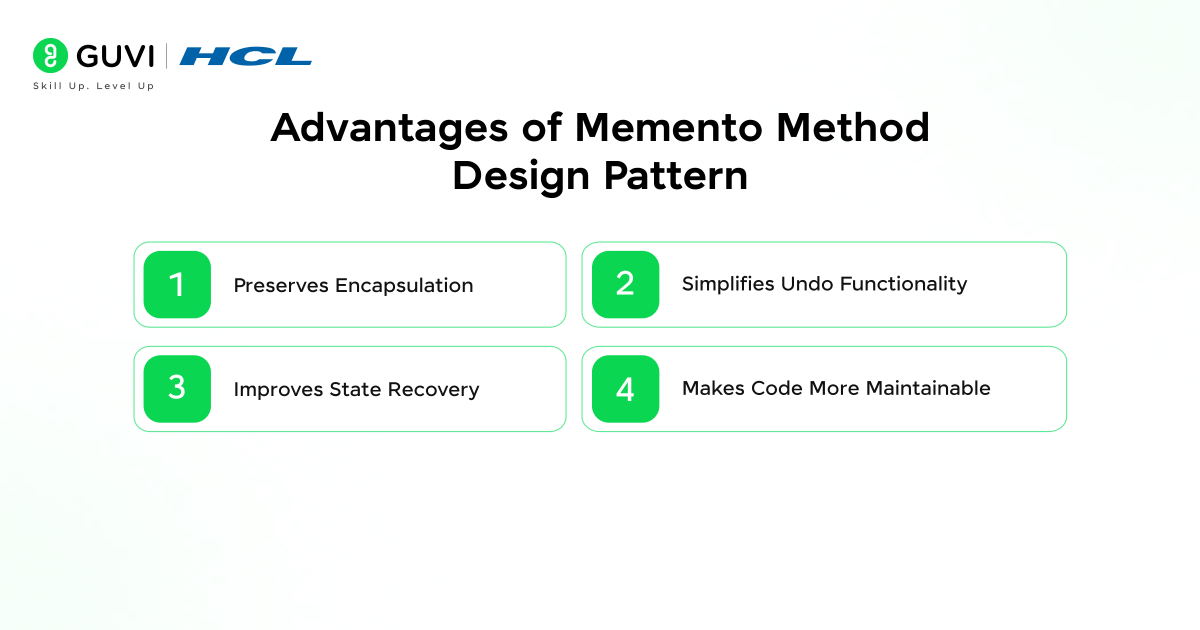 GUVI | HCL
Skill Up. Level Up

Advantages of Memento Method Design Pattern

1 Preserves Encapsulation

2 Simplifies Undo Functionality

3 Improves State Recovery

4 Makes Code More Maintainable